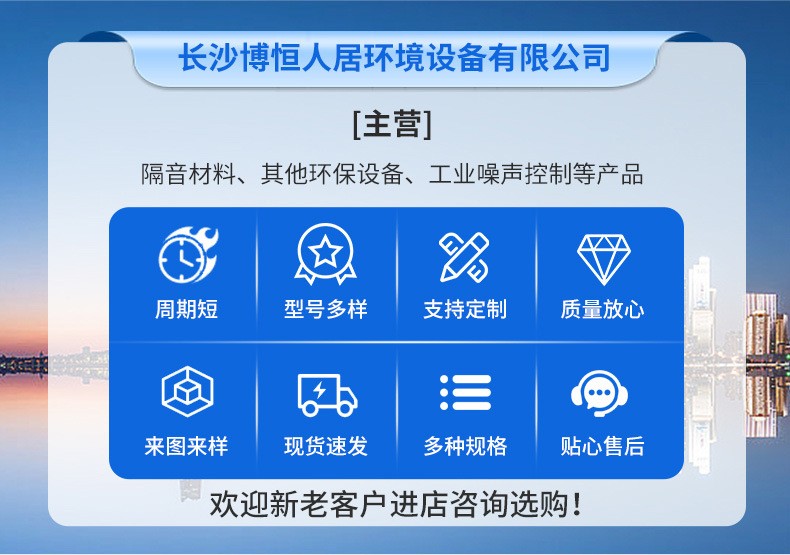 长沙博恒人居环境设备有限公司

[主营]

隔音材料、其他环保设备、工业噪声控制等产品

周期短

型号多样

支持定制

质量放心

来图来样

现货速发

多种规格

贴心售后

欢迎新老客户进店咨询选购!